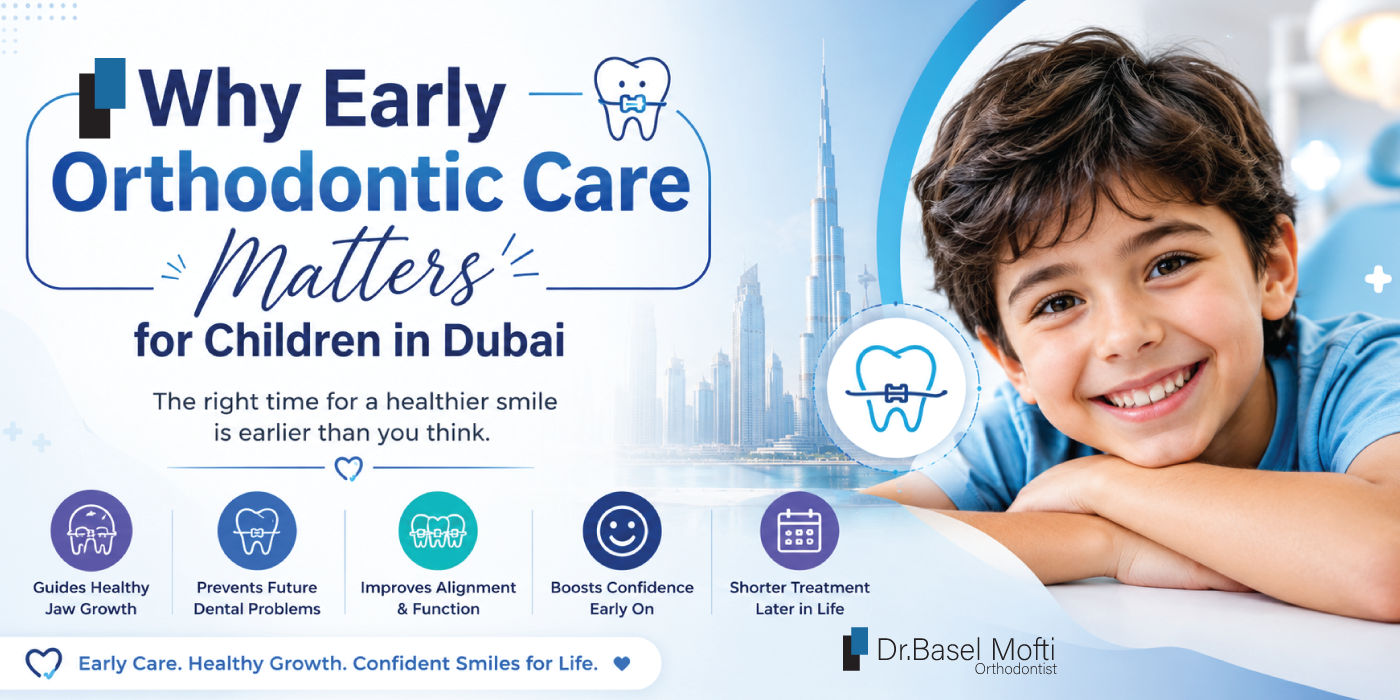 Why Early Orthodontic Care Matters for Children in Dubai

The right time for a healthier smile is earlier than you think.

Guides Healthy Jaw Growth

Prevents Future Dental Problems

Improves Alignment & Function

Boosts Confidence Early On

Shorter Treatment Later in Life

Early Care. Healthy Growth. Confident Smiles for Life.

Dr.Basel Mofti
Orthodontist